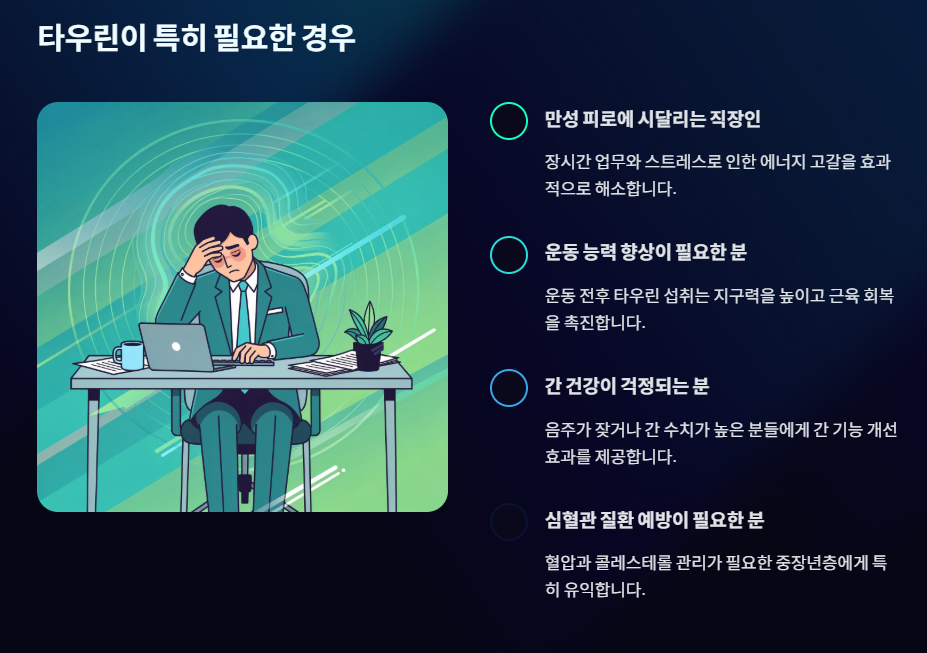 타우린이 특히 필요한 경우

만성 피로에 시달리는 직장인

장시간 업무와 스트레스로 인한 에너지 고갈을 효과적으로 해소합니다.

운동 능력 향상이 필요한 분

운동 전후 타우린 섭취는 지구력을 높이고 근육 회복을 촉진합니다.

간 건강이 걱정되는 분

음주가 잦거나 간 수치가 높은 분들에게 간 기능 개선 효과를 제공합니다.

심혈관 질환 예방이 필요한 분

혈압과 콜레스테롤 관리가 필요한 중장년층에게 특히 유익합니다.